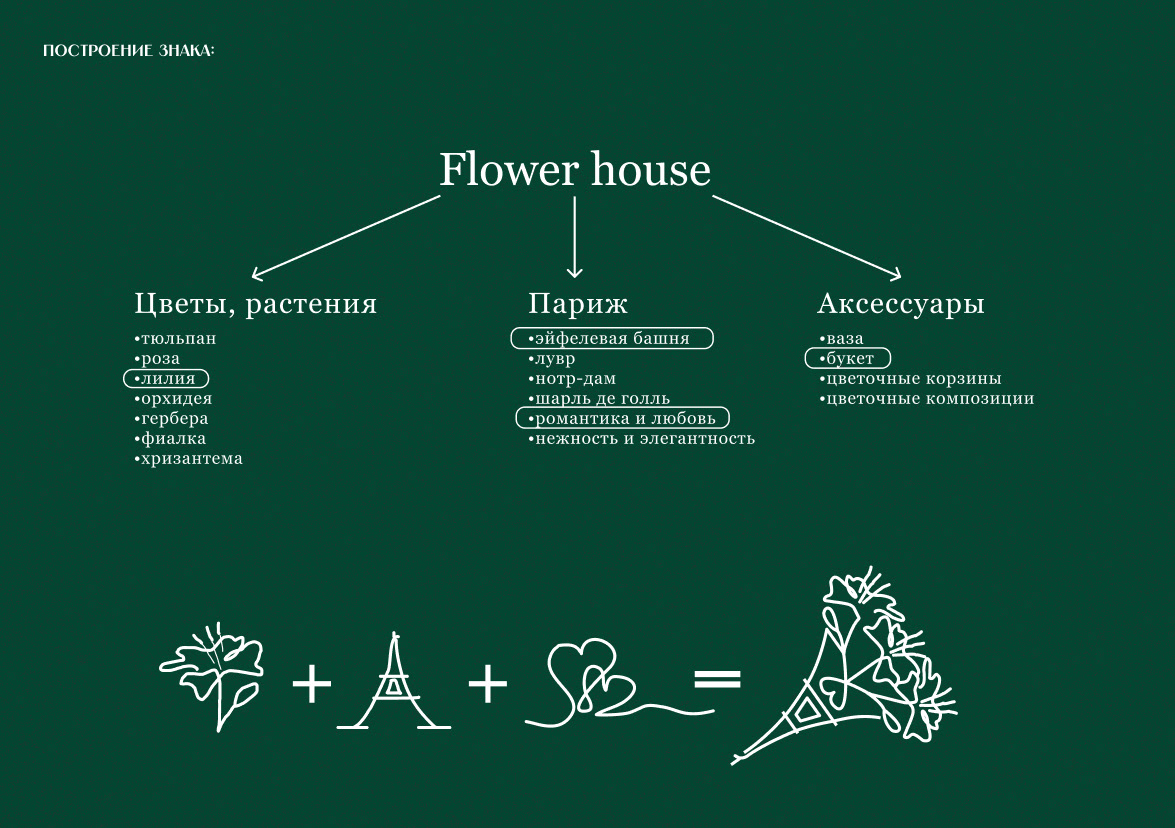 ПОСТРОЕНИЕ ЗНАКА:

Flower house

Цветы, растения
•тюльпан
•роза
•лилия
•орхидея
•гербера
•фиалка
•хризантема

Париж
•эйфелевая башня
•лувр
•нотр-дам
•шарль де голль
•романтика и любовь
•нежность и элегантность

Аксессуары
•ваза
•букет
•цветочные корзины
•цветочные композиции

+ + =